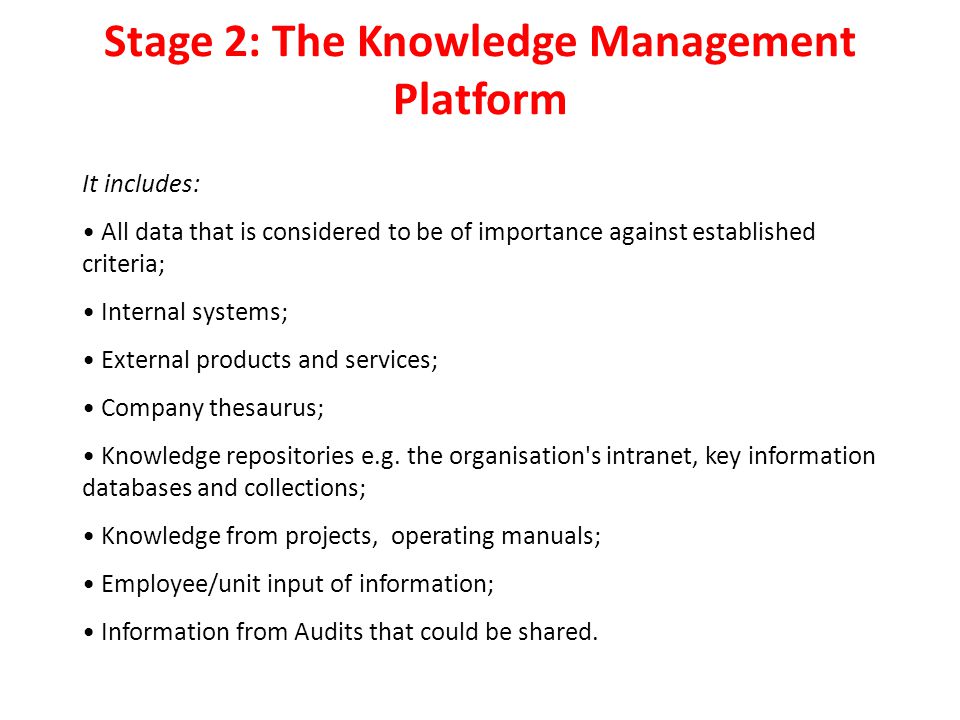 Stage 2: The Knowledge Management Platform

It includes:

• All data that is considered to be of importance against established criteria;

• Internal systems;

• External products and services;

• Company thesaurus;

• Knowledge repositories e.g. the organisation's intranet, key information databases and collections;

• Knowledge from projects, operating manuals;

• Employee/unit input of information;

• Information from Audits that could be shared.